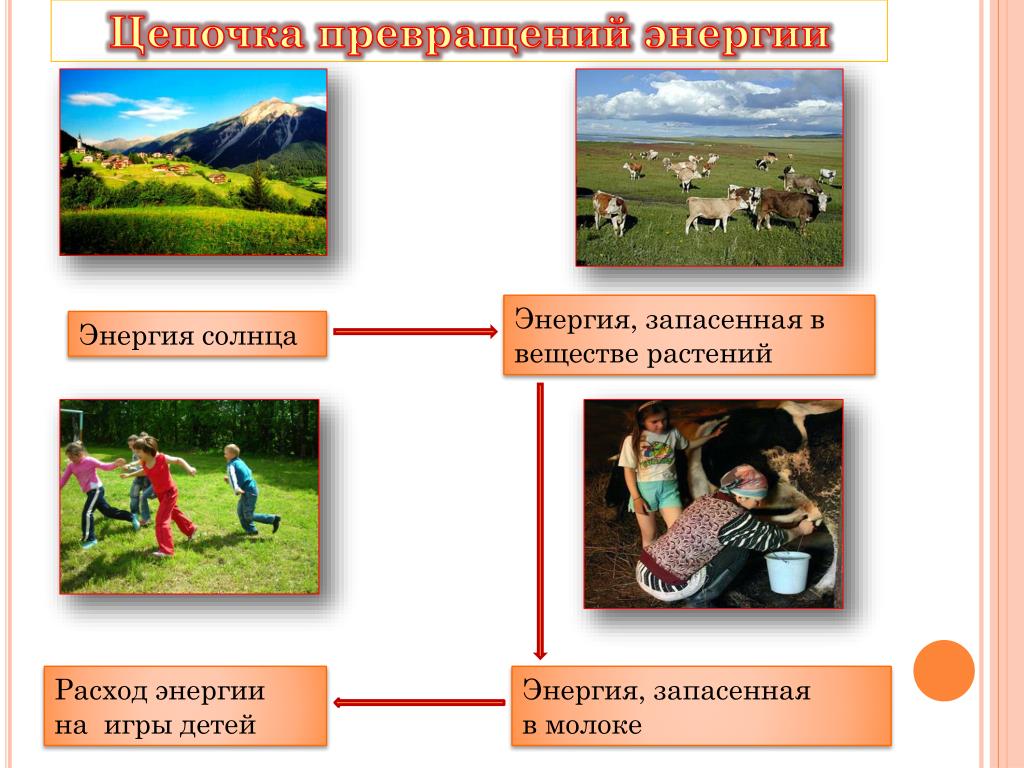 Цепочка превращений энергии

Энергия солнца

Энергия, запасенная в веществе растений

Энергия, запасенная в молоке

Расход энергии на игры детей